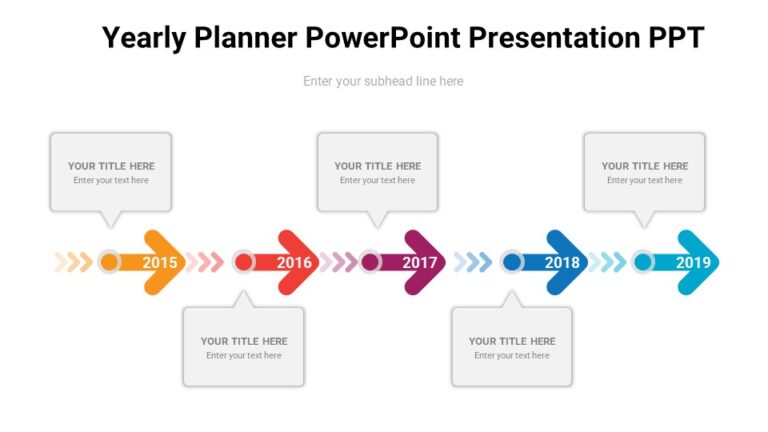 Yearly Planner PowerPoint Presentation PPT

Enter your subhead line here

YOUR TITLE HERE
Enter your text here

YOUR TITLE HERE
Enter your text here

YOUR TITLE HERE
Enter your text here

2015

2016

2017

2018

2019

YOUR TITLE HERE
Enter your text here

YOUR TITLE HERE
Enter your text here